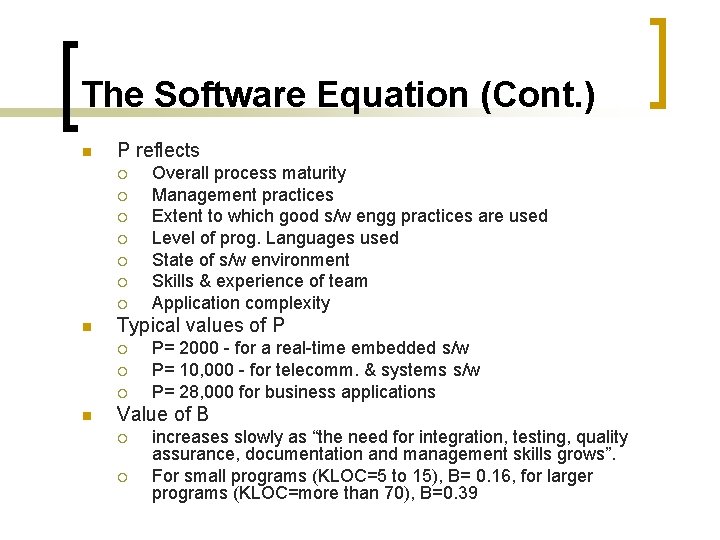 The Software Equation (Cont.)

P reflects

Overall process maturity

Management practices

Extent to which good s/w engg practices are used

Level of prog. Languages used

State of s/w environment

Skills & experience of team

Application complexity

Typical values of P

P= 2000 - for a real-time embedded s/w

P= 10,000 - for telecomm. & systems s/w

P= 28,000 for business applications

Value of B

increases slowly as “the need for integration, testing, quality assurance, documentation and management skills grows”.

For small programs (KLOC=5 to 15), B= 0.16, for larger programs (KLOC=more than 70), B=0.39